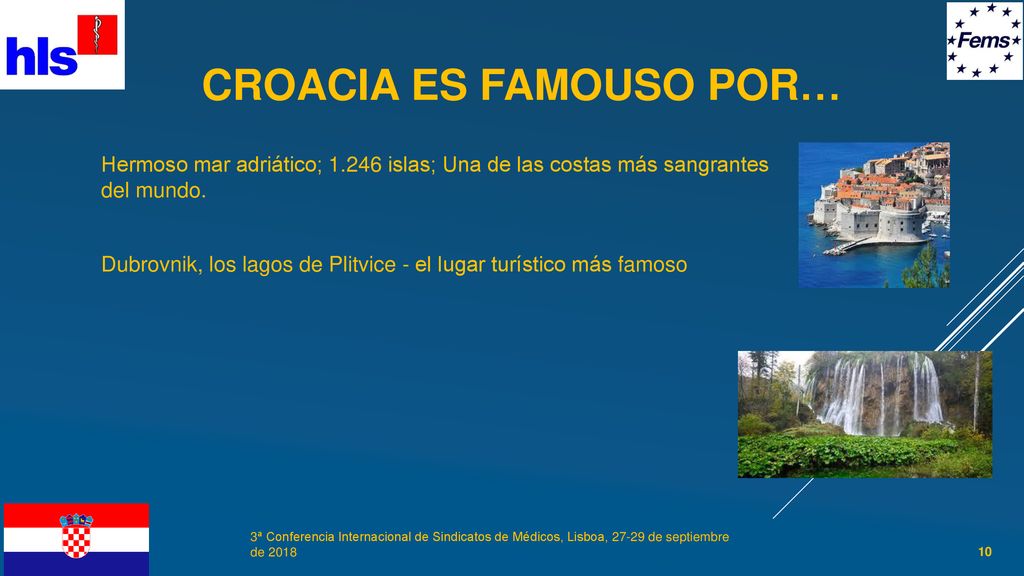 hls

Fems

CROACIA ES FAMOUSO POR…

Hermoso mar adriático; 1.246 islas; Una de las costas más sangrantes del mundo.

Dubrovnik, los lagos de Plitvice - el lugar turístico más famoso

3ª Conferencia Internacional de Sindicatos de Médicos, Lisboa, 27-29 de septiembre de 2018

10